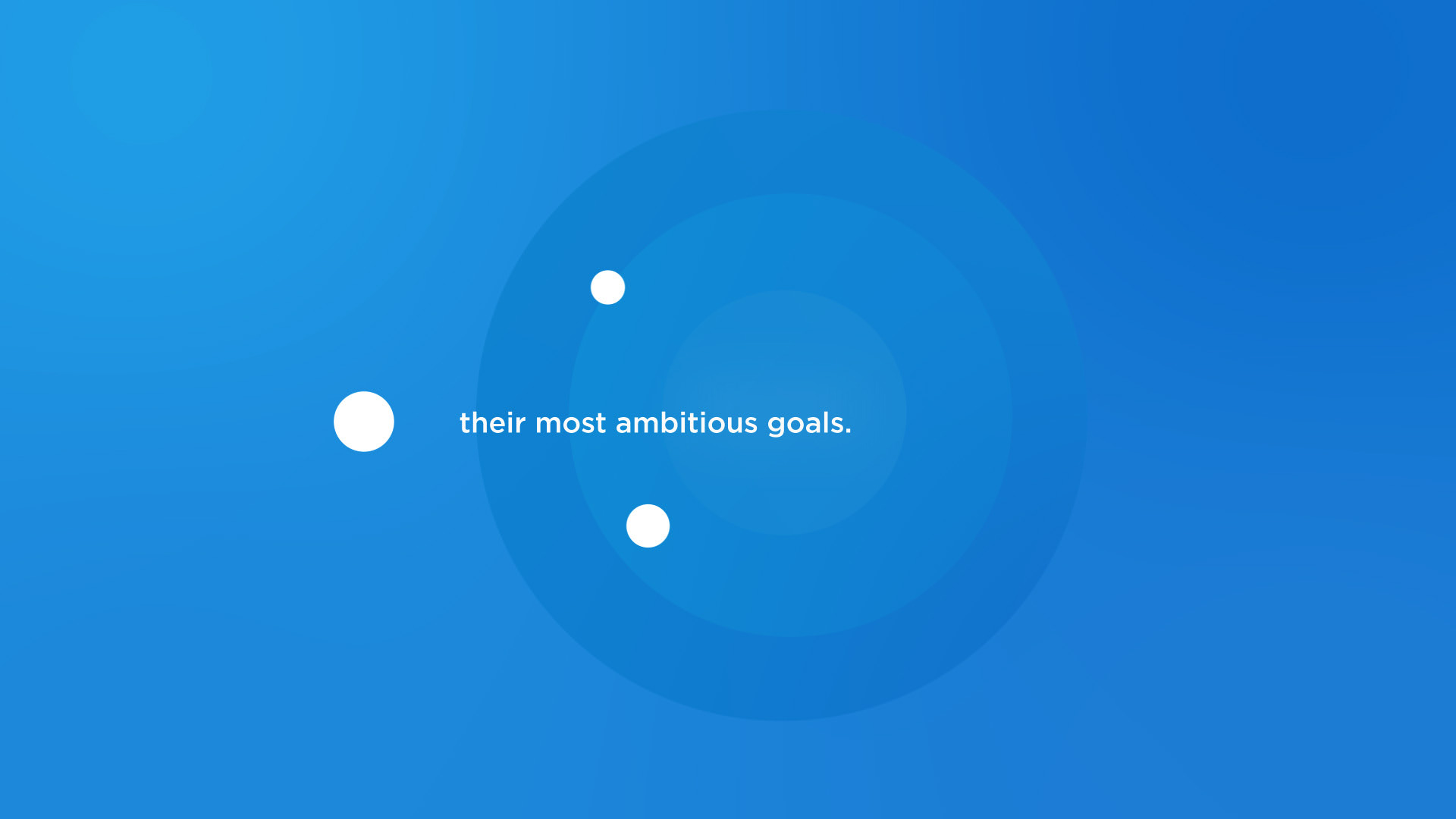 their most ambitious goals.